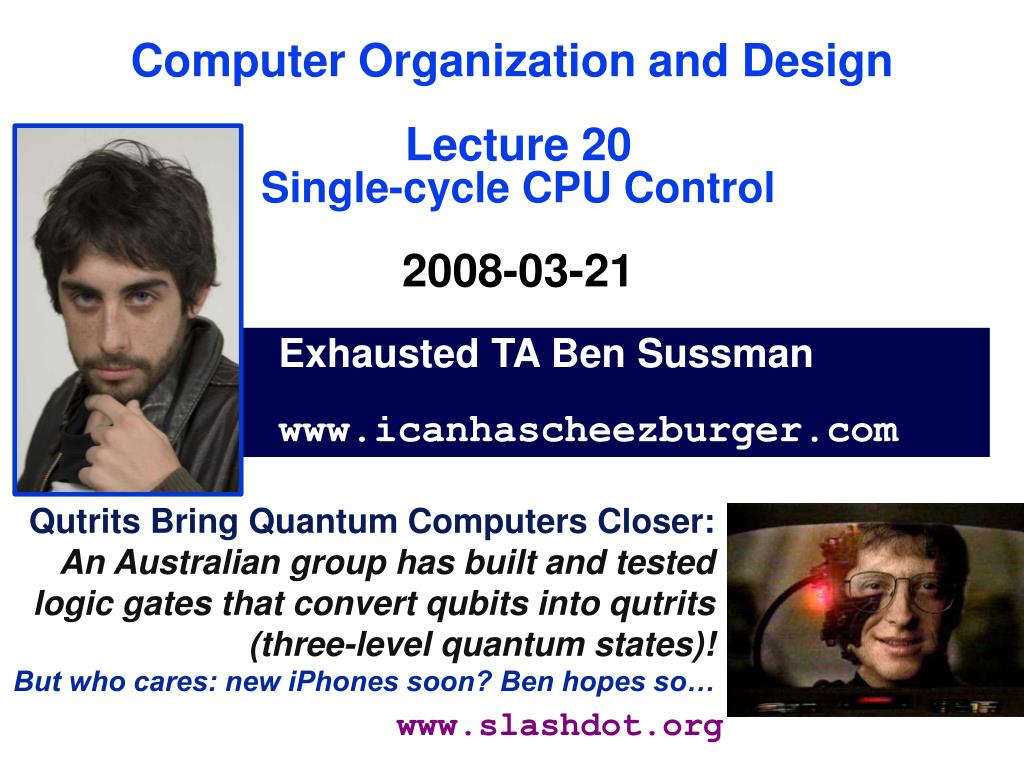 Computer Organization and Design

Lecture 20
Single-cycle CPU Control

2008-03-21

Exhausted TA Ben Sussman

www.icanhascheezburger.com

Qutrits Bring Quantum Computers Closer:
An Australian group has built and tested logic gates that convert qubits into qutrits (three-level quantum states)!
But who cares: new iPhones soon? Ben hopes so…

www.slashdot.org